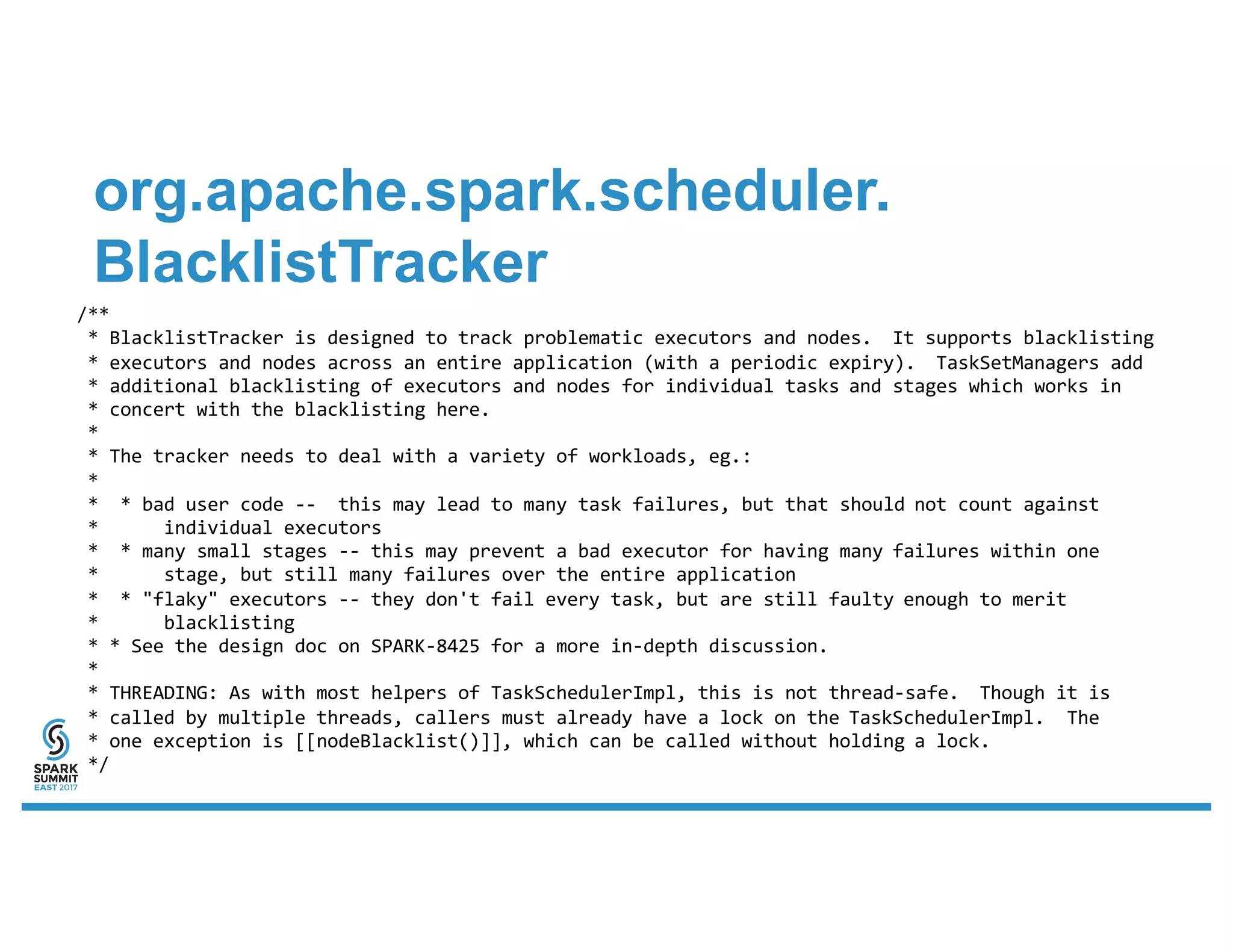 org.apache.spark.scheduler.
BlacklistTracker

/**
 * BlacklistTracker is designed to track problematic executors and nodes.  It supports blacklisting
 * executors and nodes across an entire application (with a periodic expiry).  TaskSetManagers add
 * additional blacklisting of executors and nodes for individual tasks and stages which works in
 * concert with the blacklisting here.
 *
 * The tracker needs to deal with a variety of workloads, eg.:
 *
 *  * bad user code --  this may lead to many task failures, but that should not count against
 *      individual executors
 *  * many small stages -- this may prevent a bad executor for having many failures within one
 *      stage, but still many failures over the entire application
 *  * "flaky" executors -- they don't fail every task, but are still faulty enough to merit
 *      blacklisting
 * * See the design doc on SPARK-8425 for a more in-depth discussion.
 *
 * THREADING: As with most helpers of TaskSchedulerImpl, this is not thread-safe.  Though it is
 * called by multiple threads, callers must already have a lock on the TaskSchedulerImpl.  The
 * one exception is [[nodeBlacklist()]], which can be called without holding a lock.
 */

SPARK SUMMIT EAST 2017